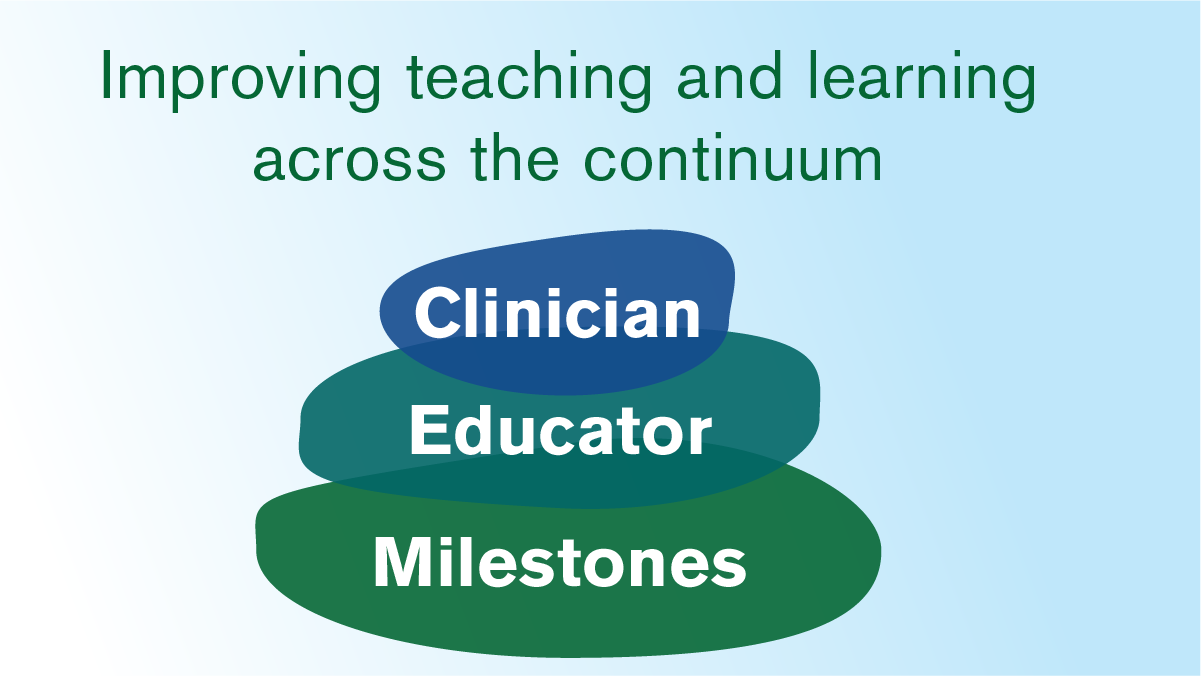 Improving teaching and learning across the continuum

Clinician
Educator
Milestones